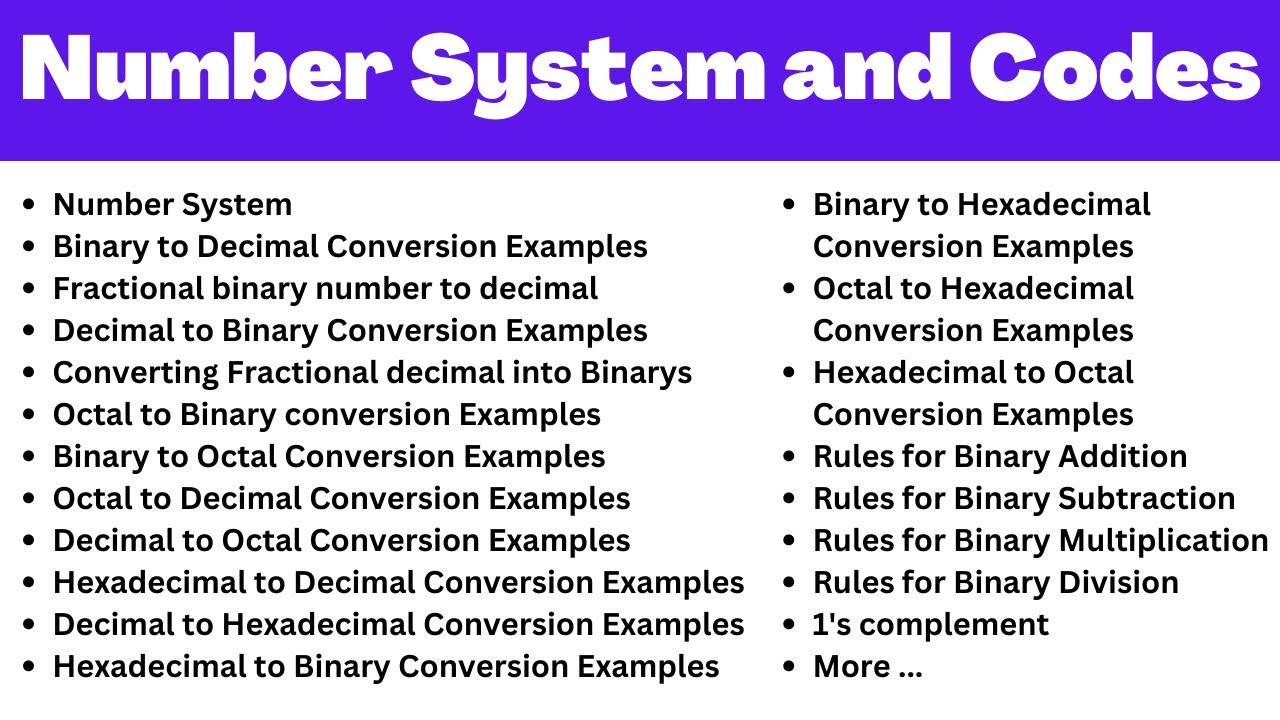 Number System and Codes

- Number System
- Binary to Decimal Conversion Examples
- Fractional binary number to decimal
- Decimal to Binary Conversion Examples
- Converting Fractional decimal into Binarys
- Octal to Binary conversion Examples
- Binary to Octal Conversion Examples
- Octal to Decimal Conversion Examples
- Decimal to Octal Conversion Examples
- Hexadecimal to Decimal Conversion Examples
- Decimal to Hexadecimal Conversion Examples
- Hexadecimal to Binary Conversion Examples

- Binary to Hexadecimal Conversion Examples
- Octal to Hexadecimal Conversion Examples
- Hexadecimal to Octal Conversion Examples
- Rules for Binary Addition
- Rules for Binary Subtraction
- Rules for Binary Multiplication
- Rules for Binary Division
- 1's complement
- More ...